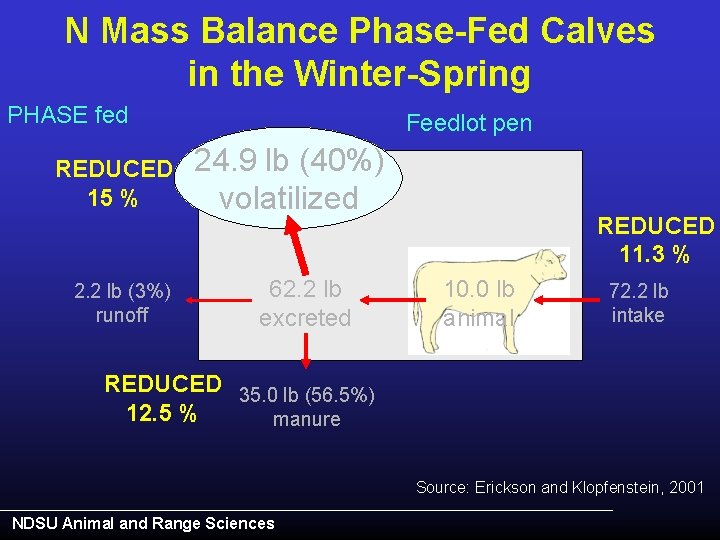 N Mass Balance Phase-Fed Calves in the Winter-Spring

PHASE fed

Feedlot pen

REDUCED 15 %

24.9 lb (40%) volatilized

REDUCED 11.3 %

2.2 lb (3%) runoff

62.2 lb excreted

10.0 lb animal

72.2 lb intake

REDUCED 12.5 %

35.0 lb (56.5%) manure

Source: Erickson and Klopfenstein, 2001

NDSU Animal and Range Sciences